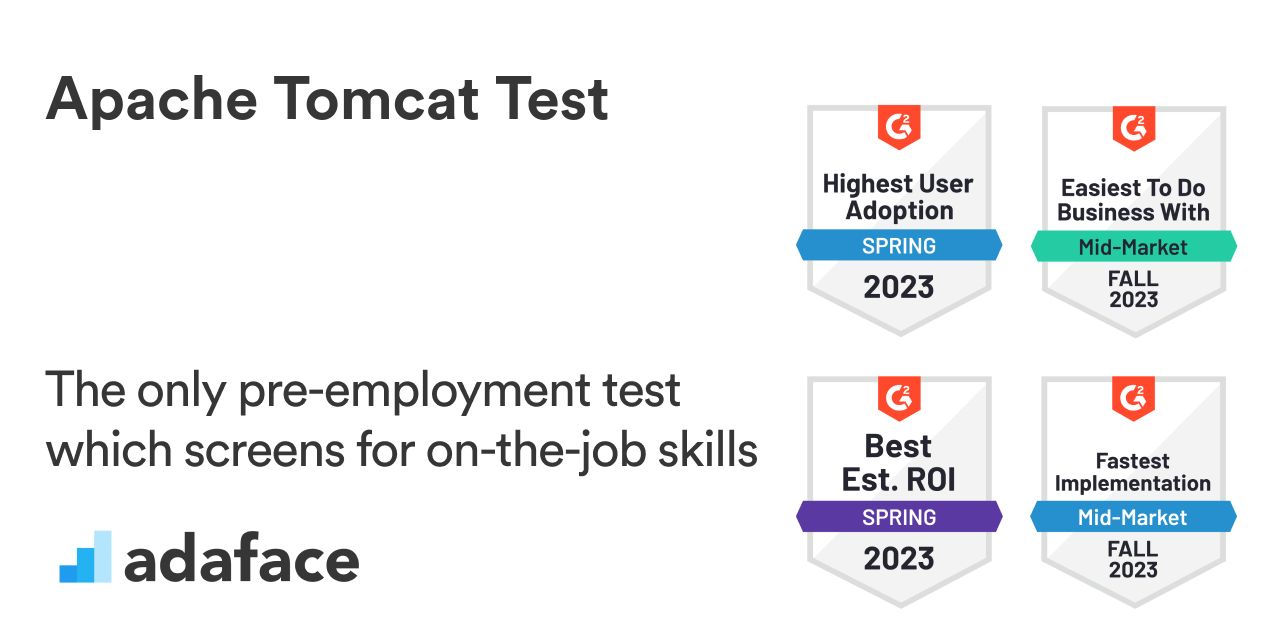 Apache Tomcat Test

The only pre-employment test which screens for on-the-job skills

adaface

G2
Highest User Adoption
SPRING
2023

G2
Easiest To Do Business With
Mid-Market
FALL
2023

G2
Best Est. ROI
SPRING
2023

G2
Fastest Implementation
Mid-Market
FALL
2023